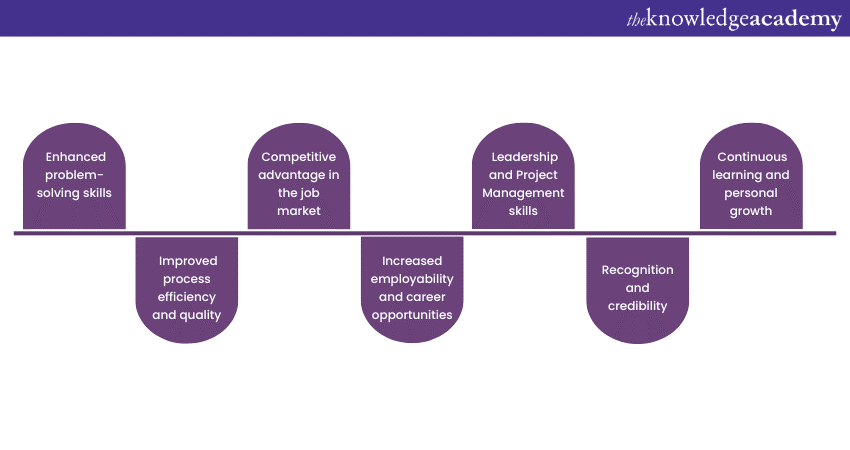 theknowledgeacademy

Enhanced problem-solving skills

Improved process efficiency and quality

Competitive advantage in the job market

Increased employability and career opportunities

Leadership and Project Management skills

Recognition and credibility

Continuous learning and personal growth